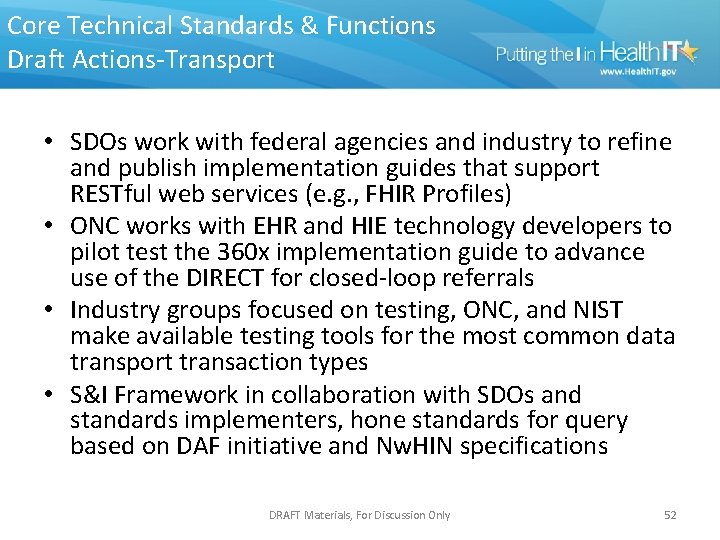 Core Technical Standards & Functions
Draft Actions-Transport

Putting the I in HealthIT
www.HealthIT.gov

• SDOs work with federal agencies and industry to refine and publish implementation guides that support RESTful web services (e.g., FHIR Profiles)
• ONC works with EHR and HIE technology developers to pilot test the 360x implementation guide to advance use of the DIRECT for closed-loop referrals
• Industry groups focused on testing, ONC, and NIST make available testing tools for the most common data transport transaction types
• S&I Framework in collaboration with SDOs and standards implementers, hone standards for query based on DAF initiative and NwHIN specifications

DRAFT Materials, For Discussion Only

52